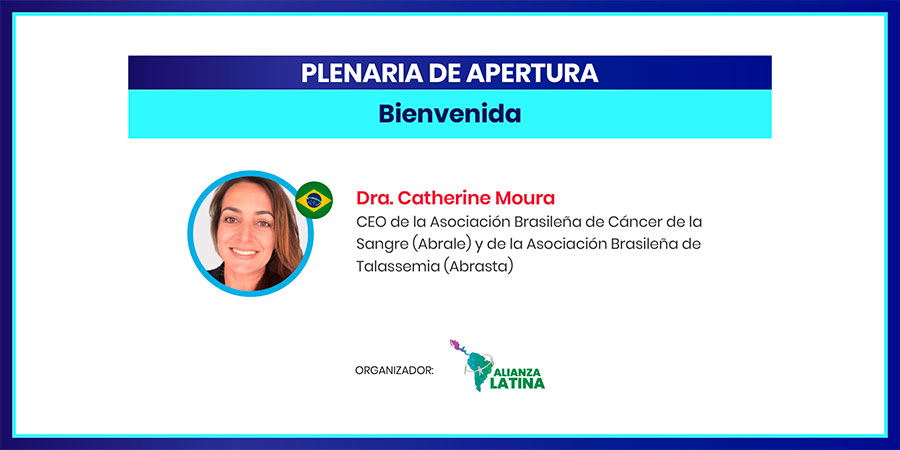 PLENARIA DE APERTURA

Bienvenida

Dra. Catherine Moura

CEO de la Asociación Brasileña de Cáncer de la Sangre (Abrale) y de la Asociación Brasileña de Talassemia (Abrasta)

ORGANIZADOR:

ALIANZA LATINA